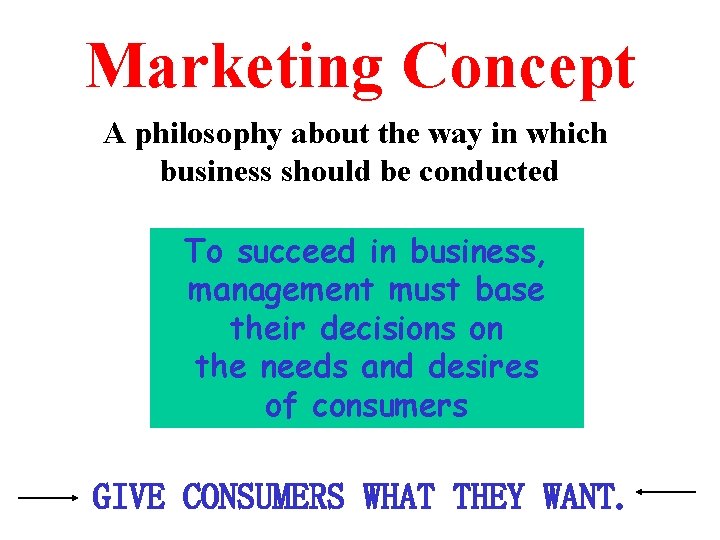 Marketing Concept

A philosophy about the way in which business should be conducted

To succeed in business, management must base their decisions on the needs and desires of consumers

GIVE CONSUMERS WHAT THEY WANT.